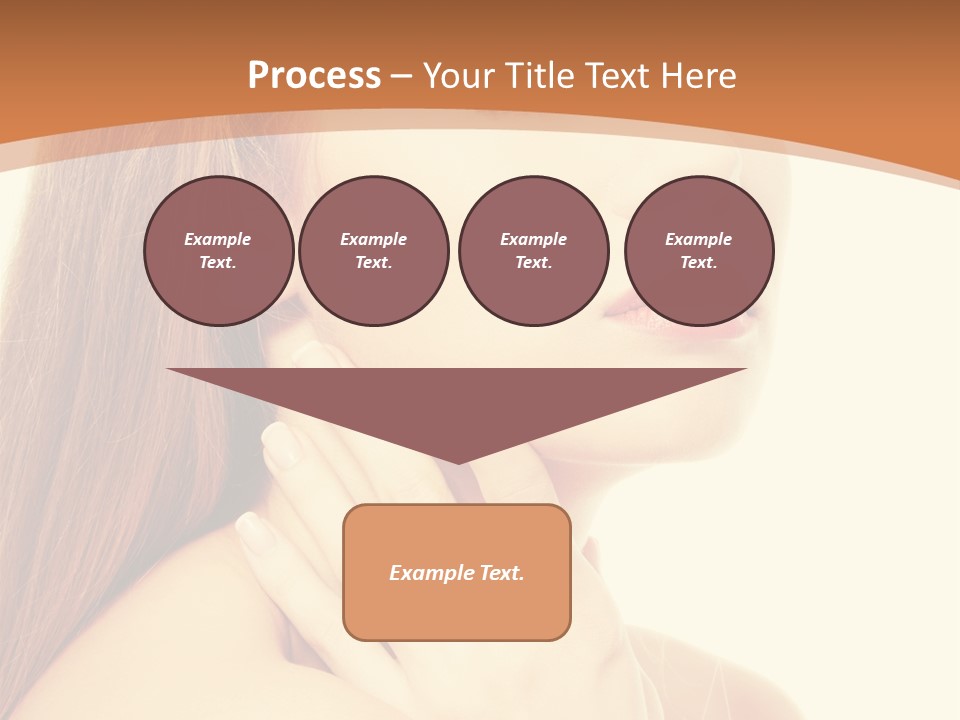 Process – Your Title Text Here

Example Text.

Example Text.

Example Text.

Example Text.

Example Text.